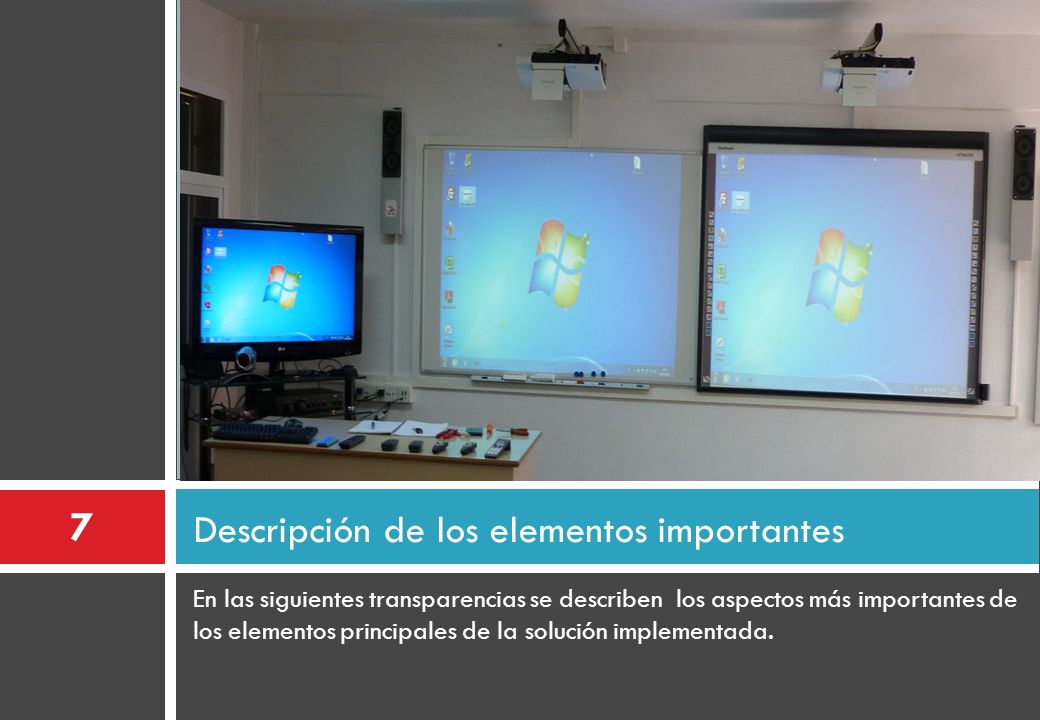 7

Descripción de los elementos importantes

En las siguientes transparencias se describen los aspectos más importantes de los elementos principales de la solución implementada.